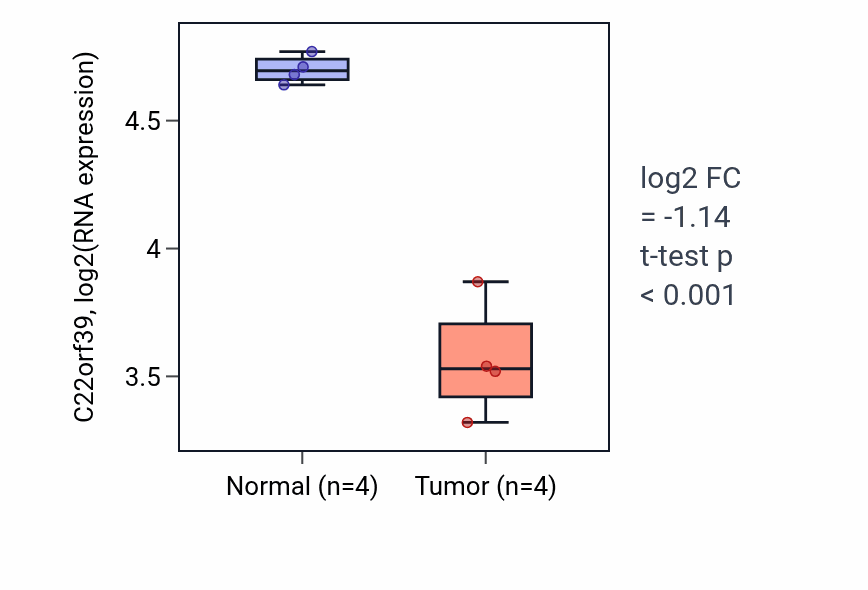 C22orf39, log2(RNA expression)

4.5
4
3.5

Normal (n=4)
Tumor (n=4)

log2 FC
= -1.14
t-test p
< 0.001